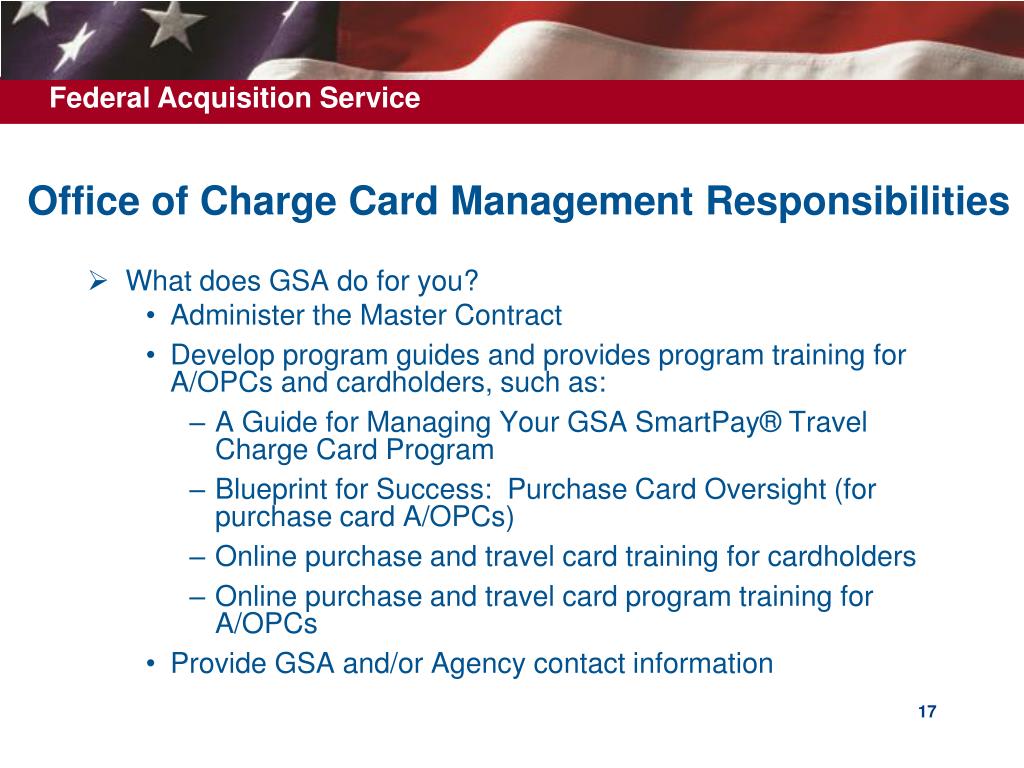 Federal Acquisition Service

Office of Charge Card Management Responsibilities

➢ What does GSA do for you?
• Administer the Master Contract
• Develop program guides and provides program training for A/OPCs and cardholders, such as:
– A Guide for Managing Your GSA SmartPay® Travel Charge Card Program
– Blueprint for Success:  Purchase Card Oversight (for purchase card A/OPCs)
– Online purchase and travel card training for cardholders
– Online purchase and travel card program training for A/OPCs
• Provide GSA and/or Agency contact information

17